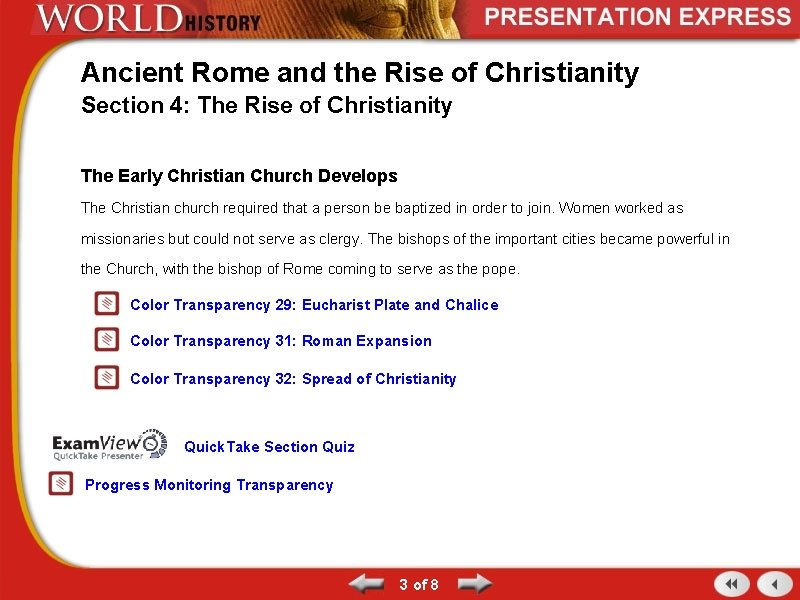 WORLD HISTORY

PRESENTATION EXPRESS

Ancient Rome and the Rise of Christianity
Section 4: The Rise of Christianity

The Early Christian Church Develops

The Christian church required that a person be baptized in order to join. Women worked as missionaries but could not serve as clergy. The bishops of the important cities became powerful in the Church, with the bishop of Rome coming to serve as the pope.

Color Transparency 29: Eucharist Plate and Chalice

Color Transparency 31: Roman Expansion

Color Transparency 32: Spread of Christianity

ExamView QuickTake Presenter

QuickTake Section Quiz

Progress Monitoring Transparency

3 of 8